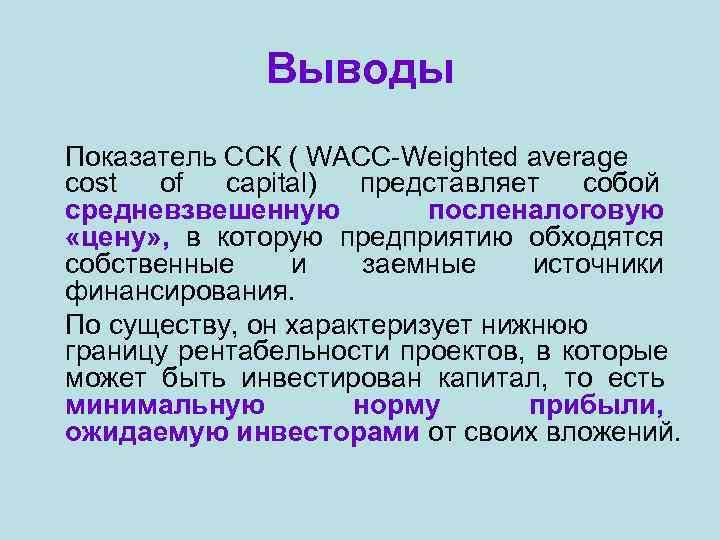 Выводы

Показатель ССК ( WACC-Weighted average cost of capital) представляет собой средневзвешенную посленалоговую «цену», в которую предприятию обходятся собственные и заемные источники финансирования.

По существу, он характеризует нижнюю границу рентабельности проектов, в которые может быть инвестирован капитал, то есть минимальную норму прибыли, ожидаемую инвесторами от своих вложений.